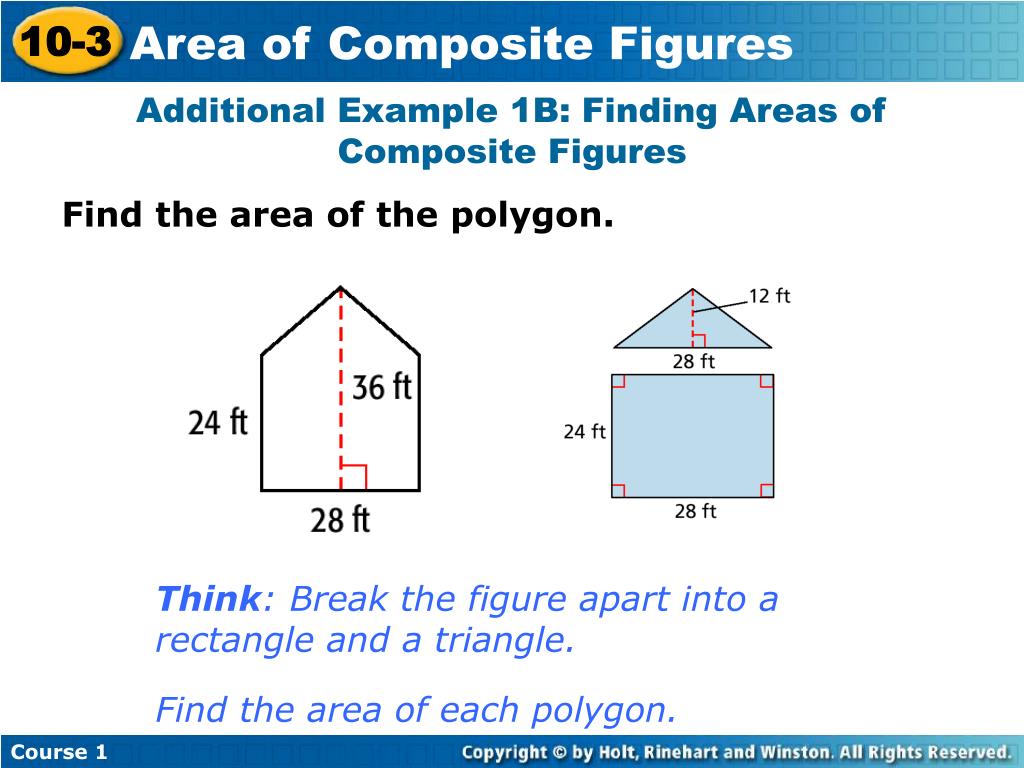 10-3 Area of Composite Figures

Additional Example 1B: Finding Areas of Composite Figures

Find the area of the polygon.

24 ft

36 ft

28 ft

12 ft

28 ft

24 ft

28 ft

Think: Break the figure apart into a rectangle and a triangle.

Find the area of each polygon.

Course 1

Copyright © by Holt, Rinehart and Winston. All Rights Reserved.